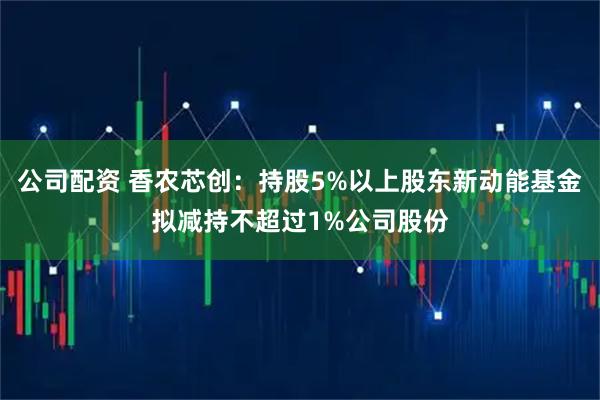 公司配资 香农芯创：持股5%以上股东新动能基金拟减持不超过1%公司股份